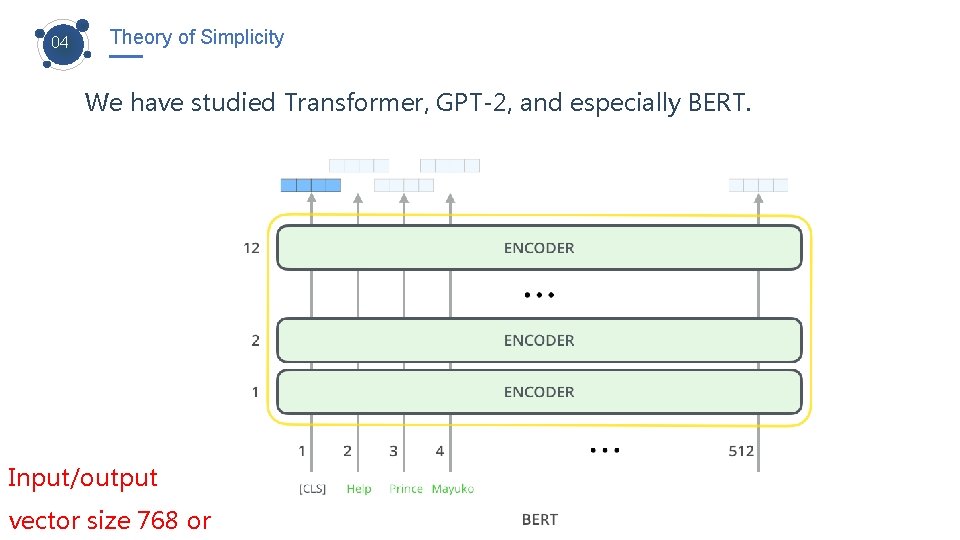 04

Theory of Simplicity

We have studied Transformer, GPT-2, and especially BERT.

12

ENCODER

...

2

ENCODER

1

ENCODER

1 2 3 4 ... 512

[CLS] Help Prince Mayuko

BERT

Input/output

vector size 768 or